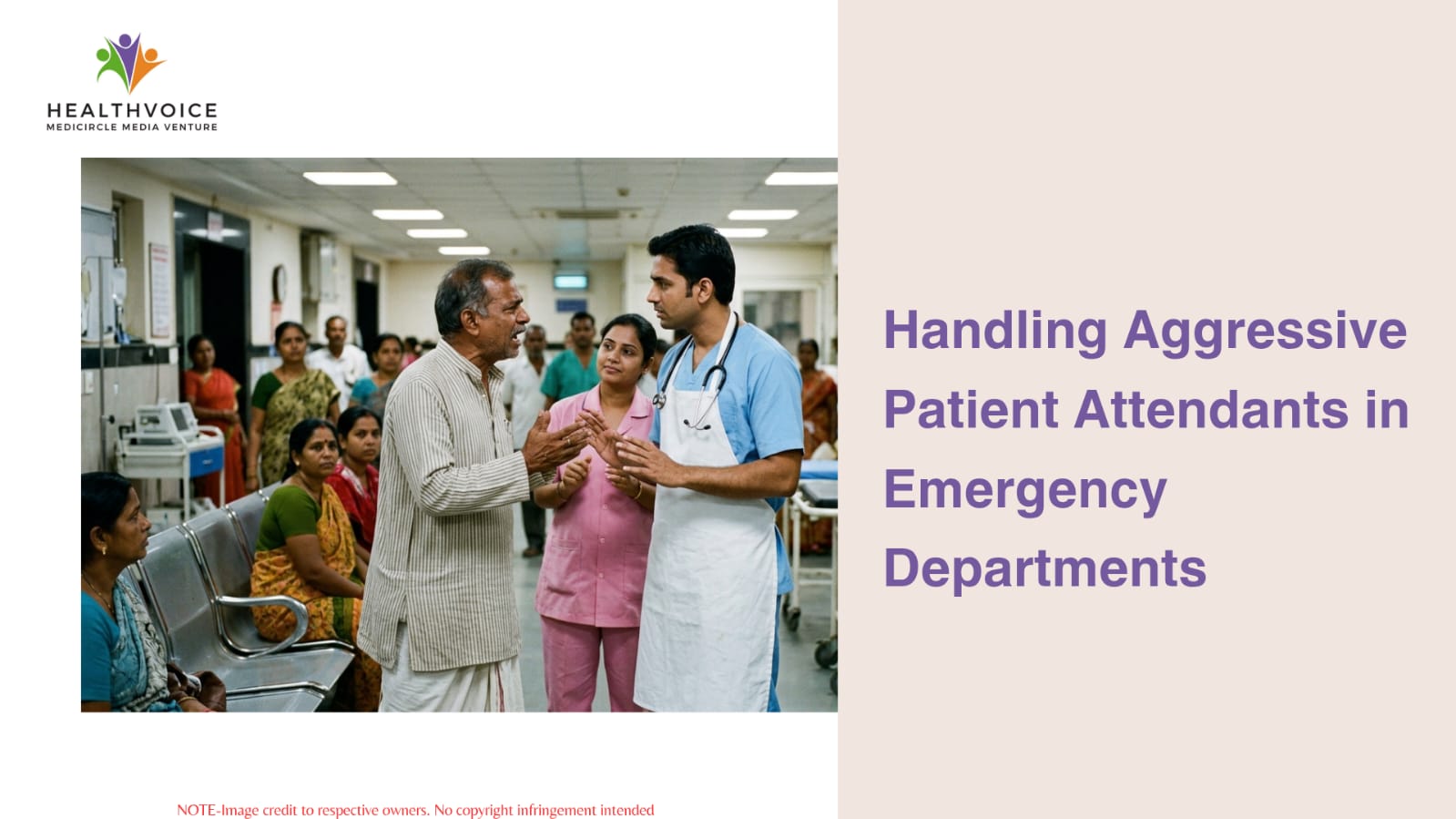 HEALTHVOICE
MEDICIRCLE MEDIA VENTURE

Handling Aggressive Patient Attendants in Emergency Departments

NOTE-Image credit to respective owners. No copyright infringement intended